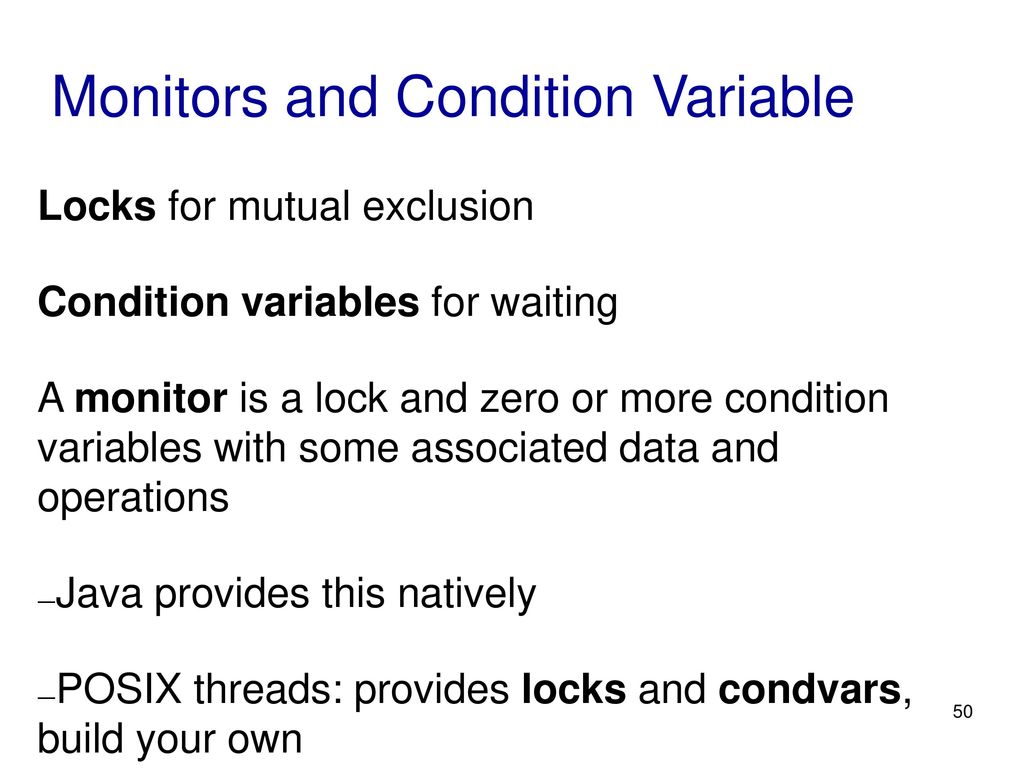 Monitors and Condition Variable

Locks for mutual exclusion

Condition variables for waiting

A monitor is a lock and zero or more condition variables with some associated data and operations

–Java provides this natively

–POSIX threads: provides locks and condvars, build your own

50